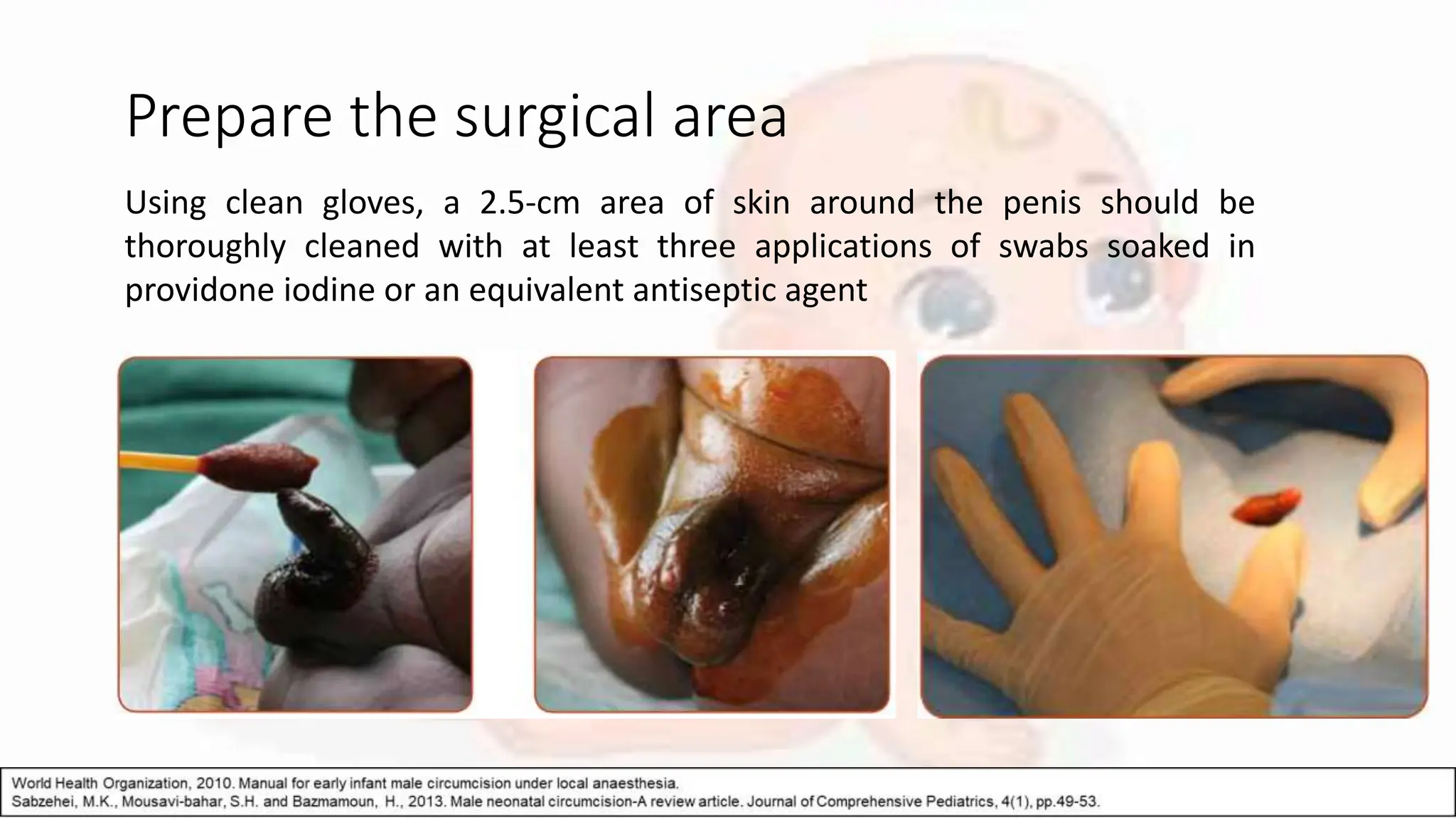 Prepare the surgical area

Using clean gloves, a 2.5-cm area of skin around the penis should be thoroughly cleaned with at least three applications of swabs soaked in providone iodine or an equivalent antiseptic agent

World Health Organization, 2010. Manual for early infant male circumcision under local anaesthesia.
Sabzehei, M.K., Mousavi-bahar, S.H. and Bazmamoun, H., 2013. Male neonatal circumcision-A review article. Journal of Comprehensive Pediatrics, 4(1), pp.49-53.